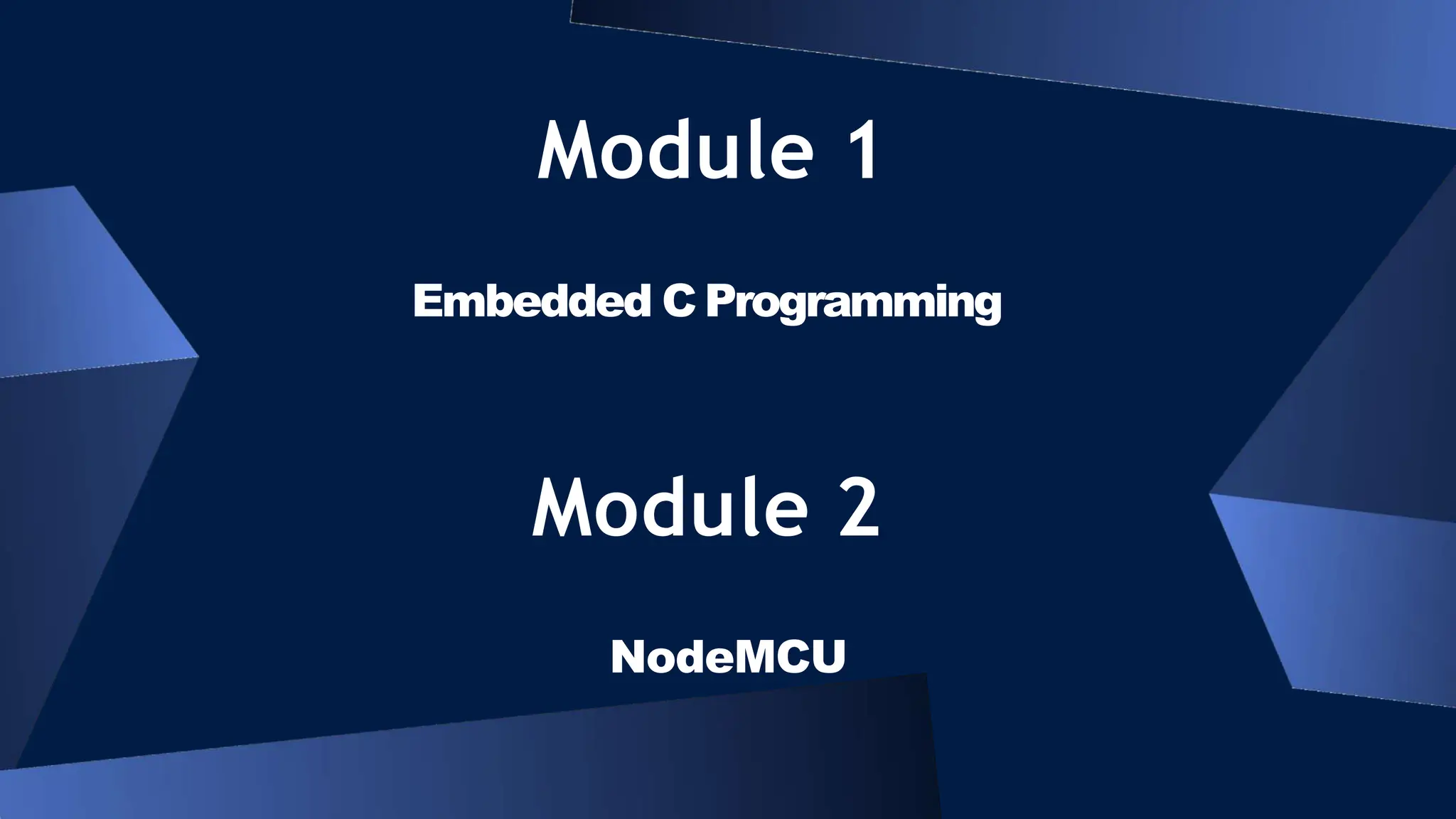 Module 1

Embedded C Programming

Module 2

NodeMCU